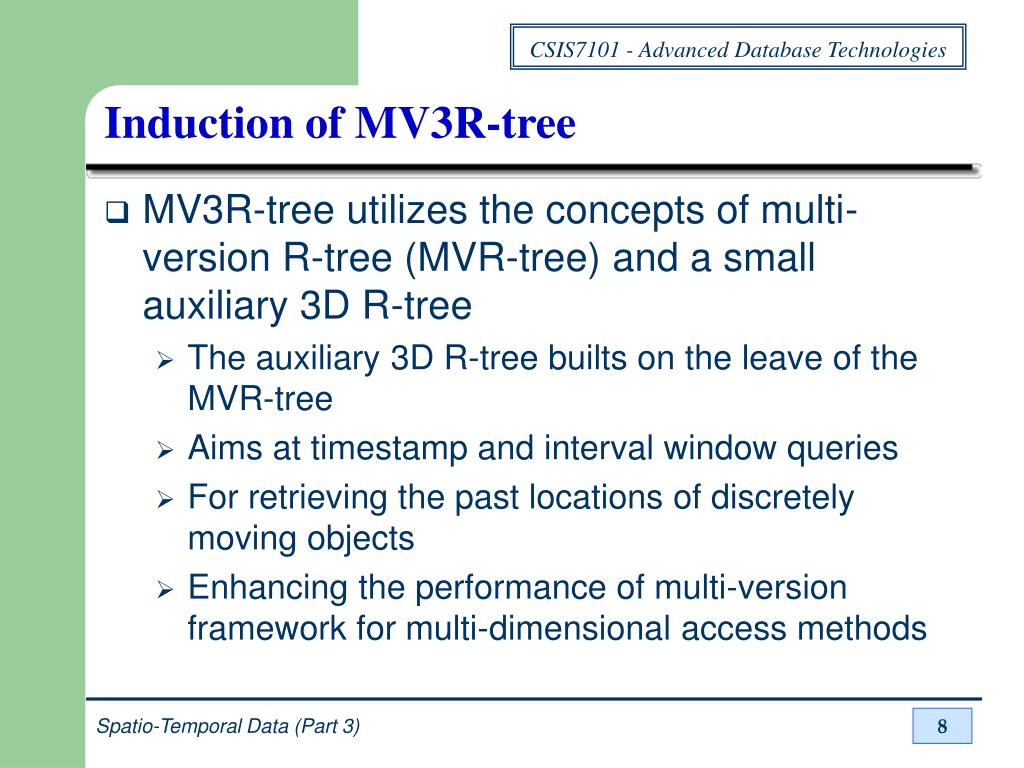 CSIS7101 - Advanced Database Technologies

Induction of MV3R-tree

❑ MV3R-tree utilizes the concepts of multi-version R-tree (MVR-tree) and a small auxiliary 3D R-tree

➢ The auxiliary 3D R-tree builts on the leave of the MVR-tree

➢ Aims at timestamp and interval window queries

➢ For retrieving the past locations of discretely moving objects

➢ Enhancing the performance of multi-version framework for multi-dimensional access methods

Spatio-Temporal Data (Part 3)

8